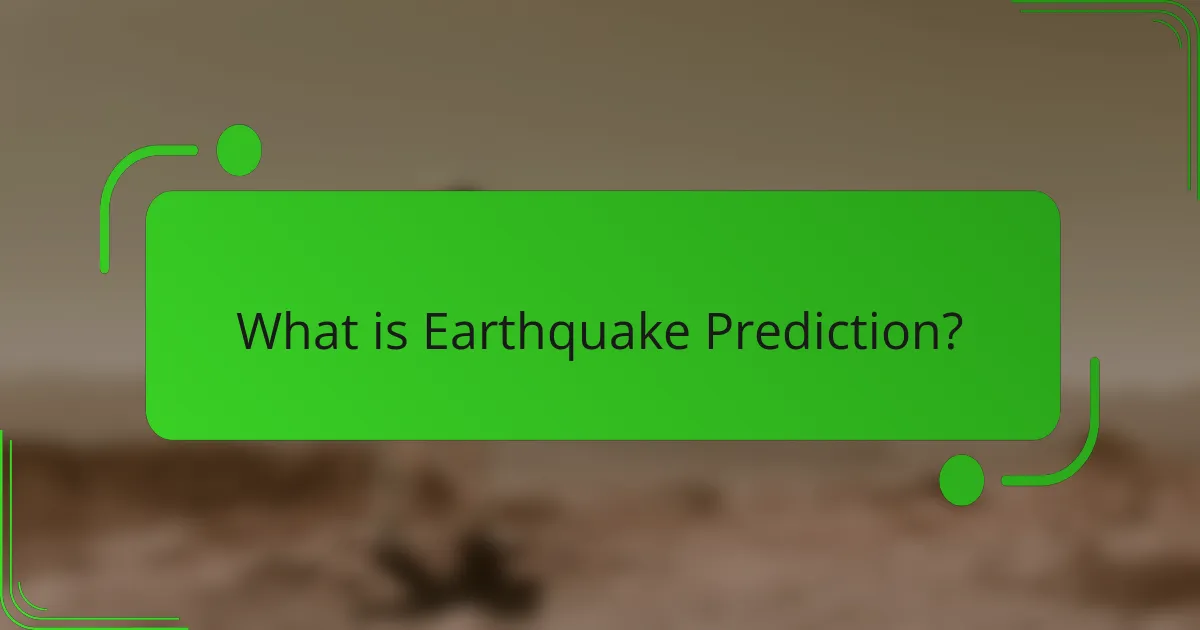 What is Earthquake Prediction?